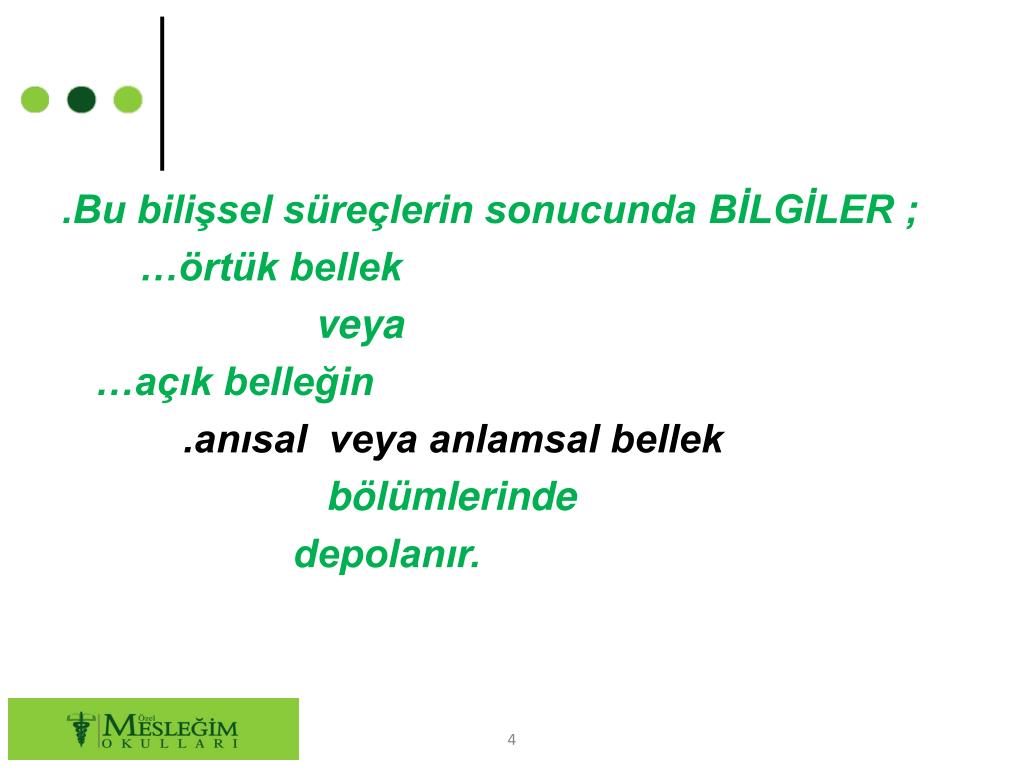 .Bu bilişsel süreçlerin sonucunda BİLGİLER ;

…örtük bellek

veya

…açık belleğin

.anısal veya anlamsal bellek

bölümlerinde

depolanır.

Özel MESLEĞİM OKULLARI

4